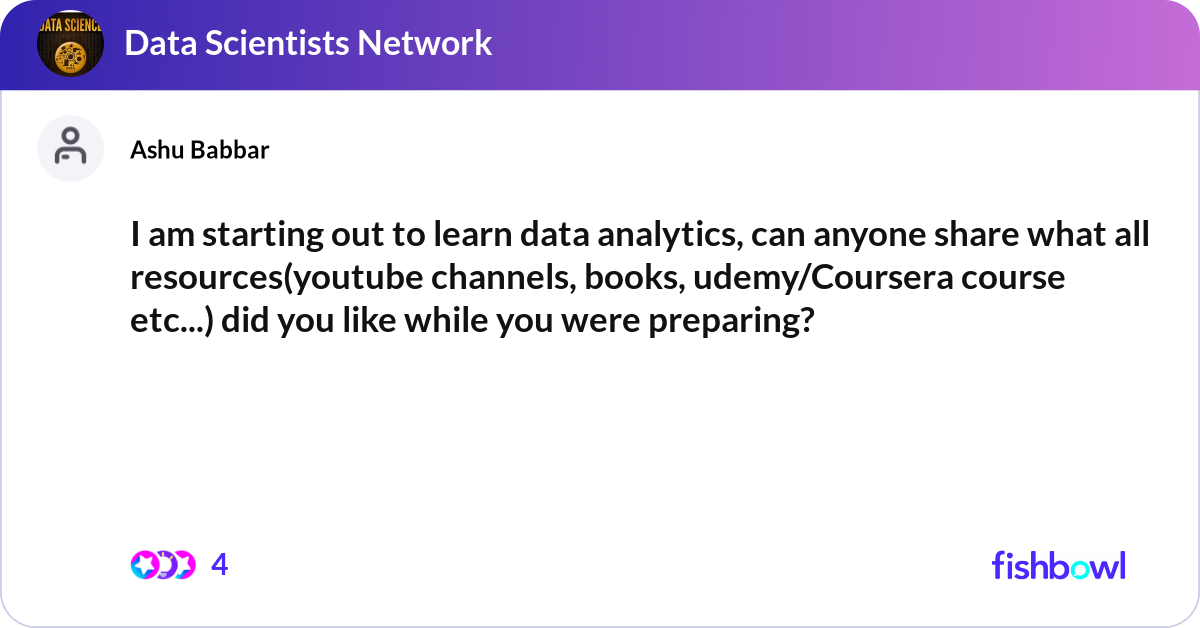 DATA SCIENCE

Data Scientists Network

Ashu Babbar

I am starting out to learn data analytics, can anyone share what all resources(youtube channels, books, udemy/Coursera course etc...) did you like while you were preparing?

4

fishbowl